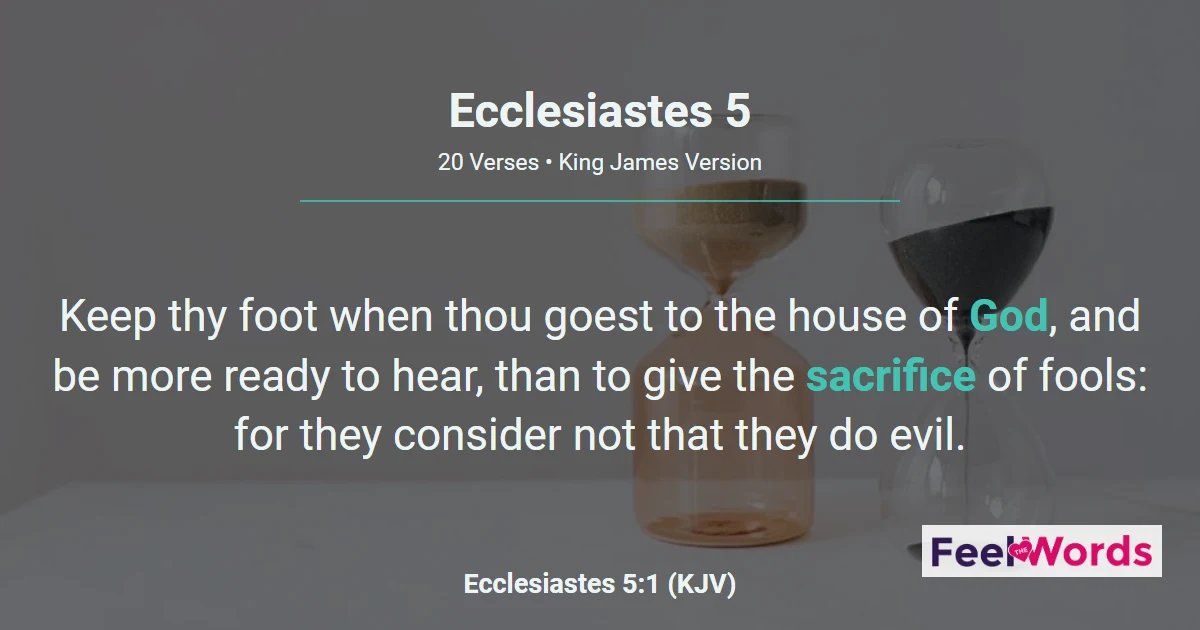 Ecclesiastes 5

20 Verses • King James Version

Keep thy foot when thou goest to the house of God, and be more ready to hear, than to give the sacrifice of fools: for they consider not that they do evil.

Ecclesiastes 5:1 (KJV)

Feel THE Words